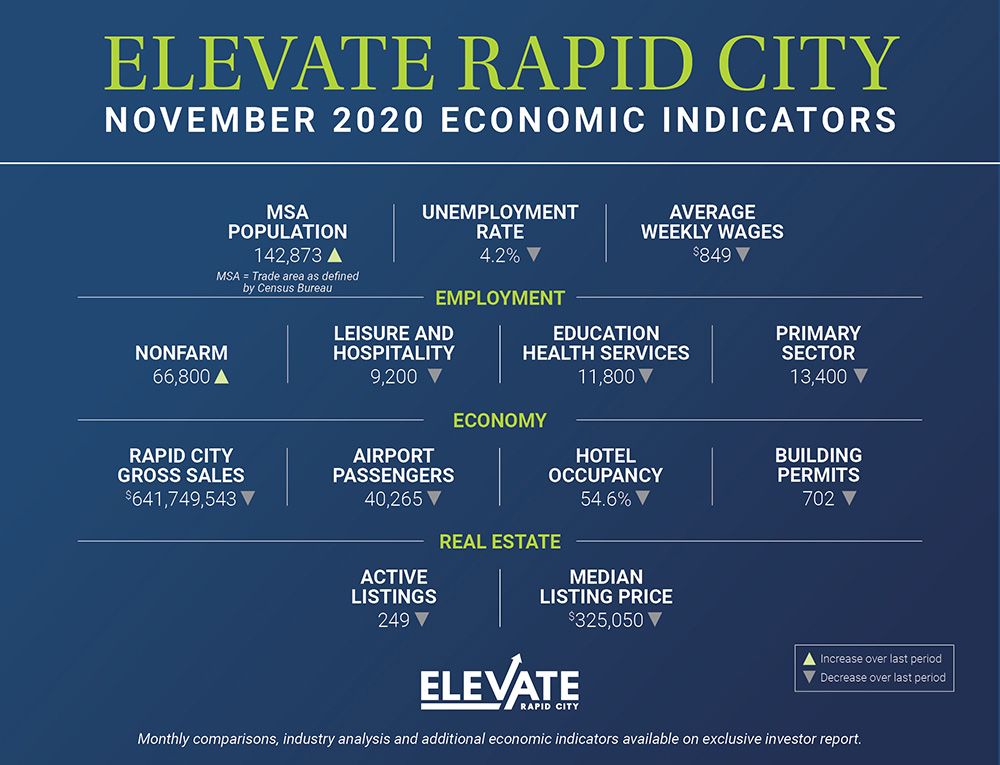 ELEVATE RAPID CITY
NOVEMBER 2020 ECONOMIC INDICATORS

MSA POPULATION
142,873 ▲
MSA = Trade area as defined by Census Bureau

UNEMPLOYMENT RATE
4.2% ▼

AVERAGE WEEKLY WAGES
$849 ▼

EMPLOYMENT

NONFARM
66,800 ▲

LEISURE AND HOSPITALITY
9,200 ▼

EDUCATION HEALTH SERVICES
11,800 ▼

PRIMARY SECTOR
13,400 ▼

ECONOMY

RAPID CITY GROSS SALES
$641,749,543 ▼

AIRPORT PASSENGERS
40,265 ▼

HOTEL OCCUPANCY
54.6% ▼

BUILDING PERMITS
702 ▼

REAL ESTATE

ACTIVE LISTINGS
249 ▼

MEDIAN LISTING PRICE
$325,050 ▼

▲ Increase over last period
▼ Decrease over last period

ELEVATE
RAPID CITY

Monthly comparisons, industry analysis and additional economic indicators available on exclusive investor report.